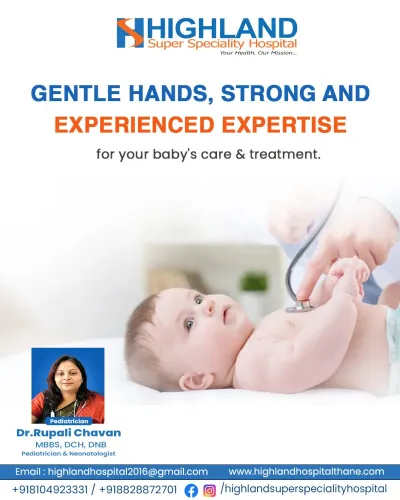 HIGHLAND
Super Speciality Hospital
Your Health, Our Mission...

GENTLE HANDS, STRONG AND
EXPERIENCED EXPERTISE

for your baby's care & treatment.

Pediatrician
Dr.Rupali Chavan
MBBS, DCH, DNB
Pediatrician & Neonatologist

Email : highlandhospital2016@gmail.com www.highlandhospitalthane.com
+918104923331 / +918828872701 /highlandsuperspecialityhospital